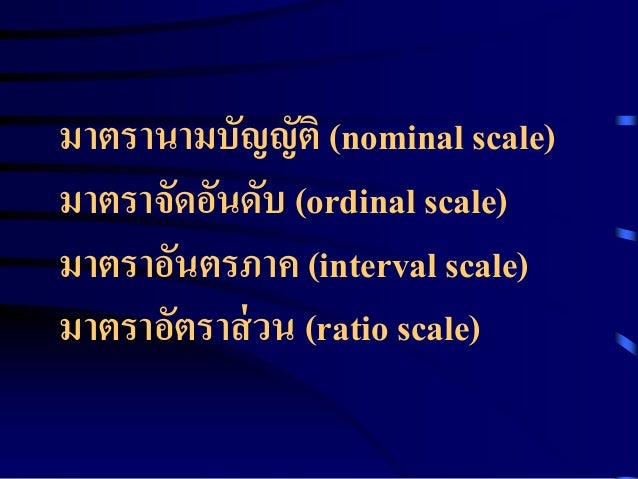 มาตรานามบัญญัติ (nominal scale)
มาตราจัดอันดับ (ordinal scale)
มาตราอันตรภาค (interval scale)
มาตราอัตราส่วน (ratio scale)